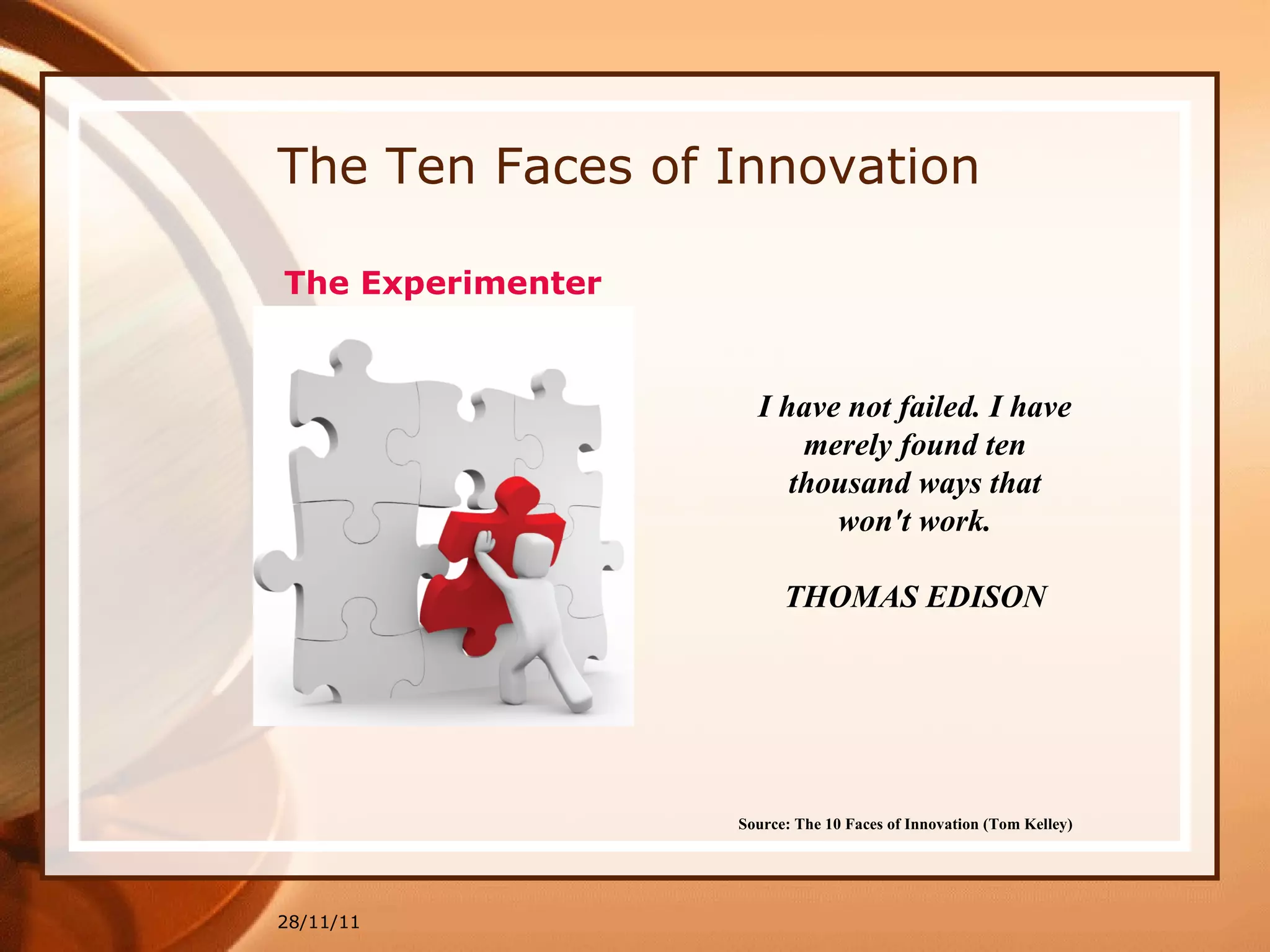 The Ten Faces of Innovation

The Experimenter

I have not failed. I have merely found ten thousand ways that won't work.

THOMAS EDISON

Source: The 10 Faces of Innovation (Tom Kelley)

28/11/11